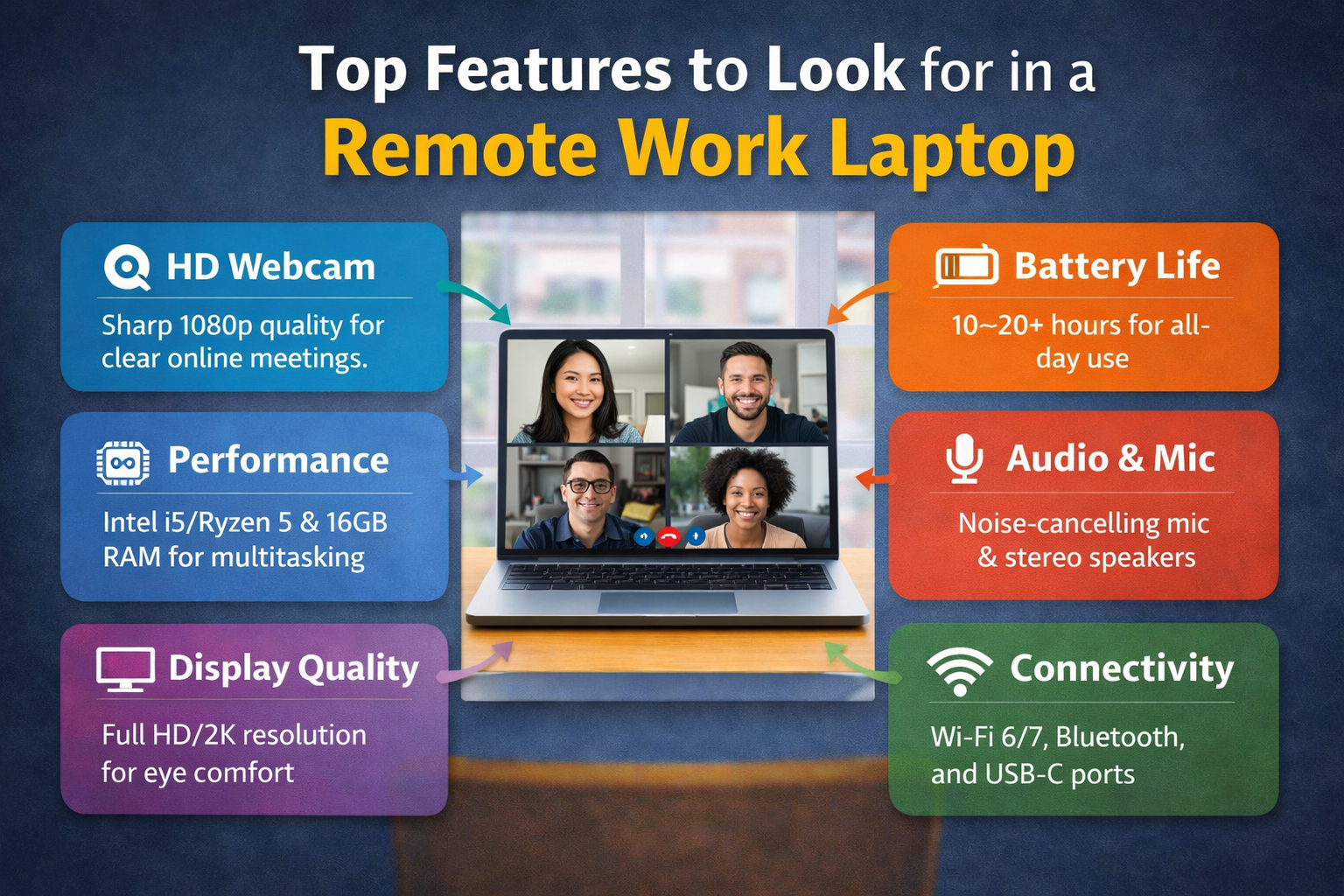 Top Features to Look for in a
Remote Work Laptop

HD Webcam
Sharp 1080p quality for clear online meetings.

Performance
Intel i5/Ryzen 5 & 16GB RAM for multitasking

Display Quality
Full HD/2K resolution for eye comfort

Battery Life
10~20+ hours for all-day use

Audio & Mic
Noise-cancelling mic & stereo speakers

Connectivity
Wi-Fi 6/7, Bluetooth, and USB-C ports